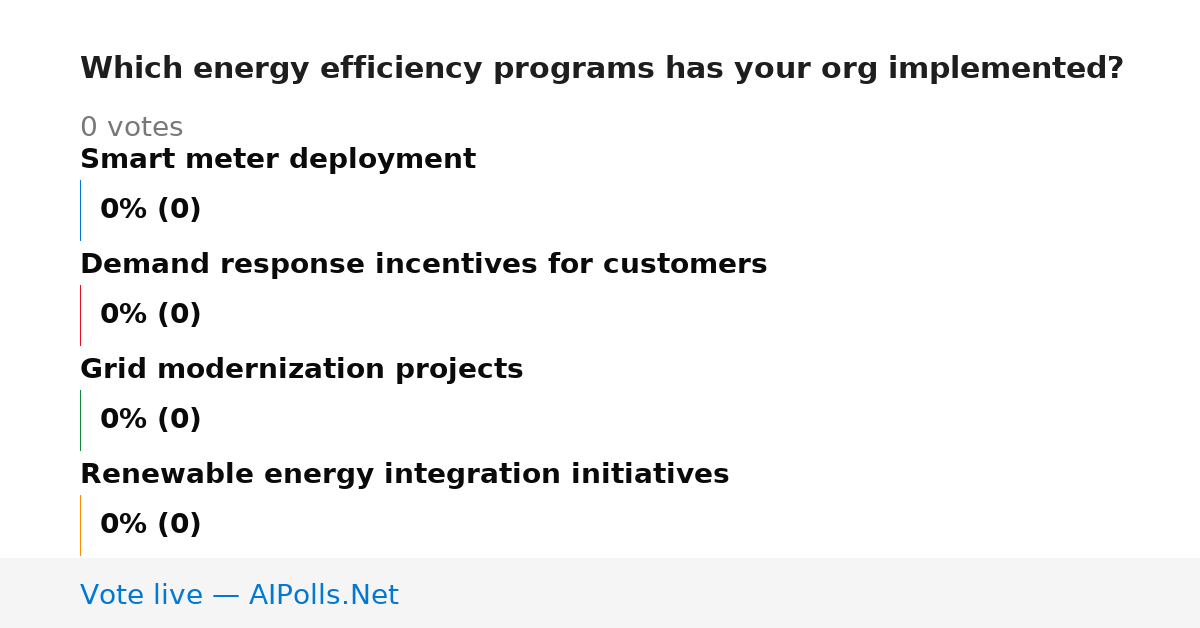 Which energy efficiency programs has your org implemented?

0 votes

Smart meter deployment

0% (0)

Demand response incentives for customers

0% (0)

Grid modernization projects

0% (0)

Renewable energy integration initiatives

0% (0)

Vote live — AIPolls.Net